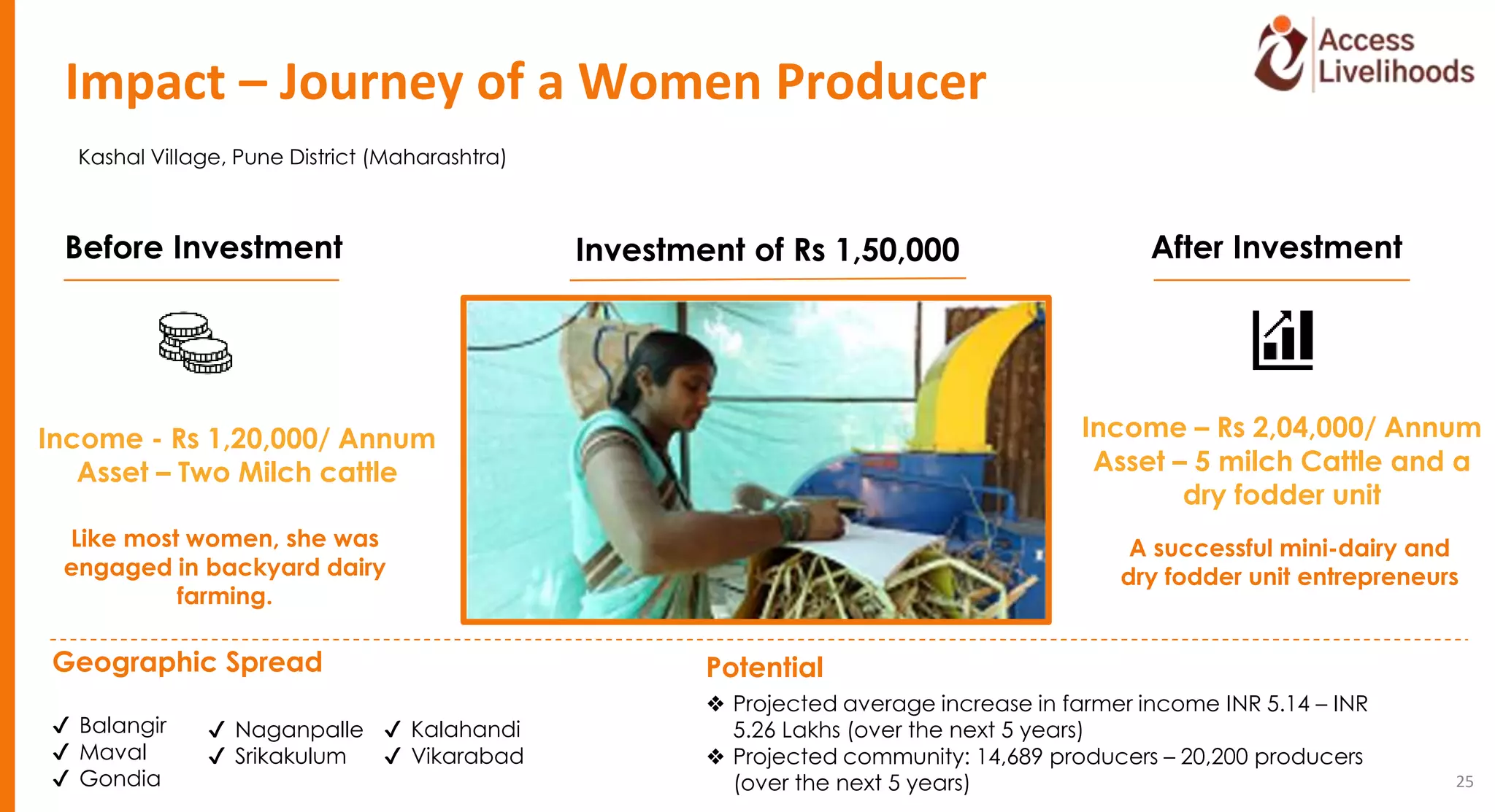 Access Livelihoods

Impact – Journey of a Women Producer

Kashal Village, Pune District (Maharashtra)

Before Investment

Income - Rs 1,20,000/ Annum
Asset – Two Milch cattle

Like most women, she was engaged in backyard dairy farming.

Investment of Rs 1,50,000

After Investment

Income – Rs 2,04,000/ Annum
Asset – 5 milch Cattle and a dry fodder unit

A successful mini-dairy and dry fodder unit entrepreneurs

Geographic Spread

✓ Balangir
✓ Maval
✓ Gondia

✓ Naganpalle
✓ Srikakulum

✓ Kalahandi
✓ Vikarabad

Potential

❖ Projected average increase in farmer income INR 5.14 – INR 5.26 Lakhs (over the next 5 years)
❖ Projected community: 14,689 producers – 20,200 producers (over the next 5 years)

25